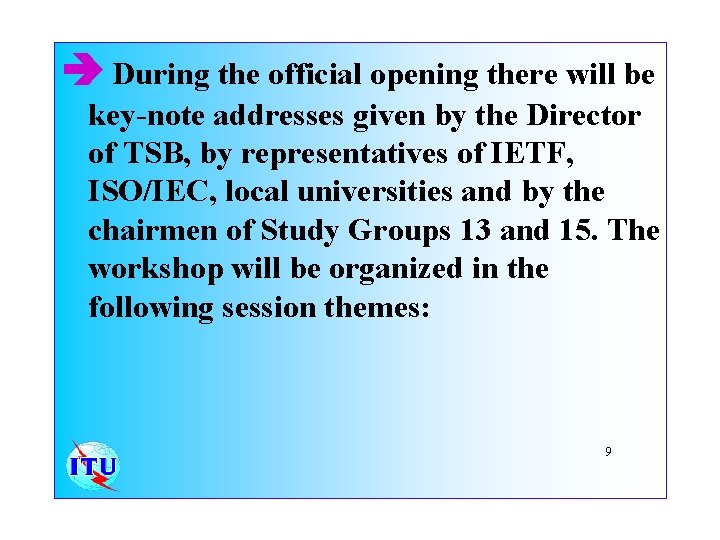 During the official opening there will be key-note addresses given by the Director of TSB, by representatives of IETF, ISO/IEC, local universities and by the chairmen of Study Groups 13 and 15. The workshop will be organized in the following session themes:

9

ITU